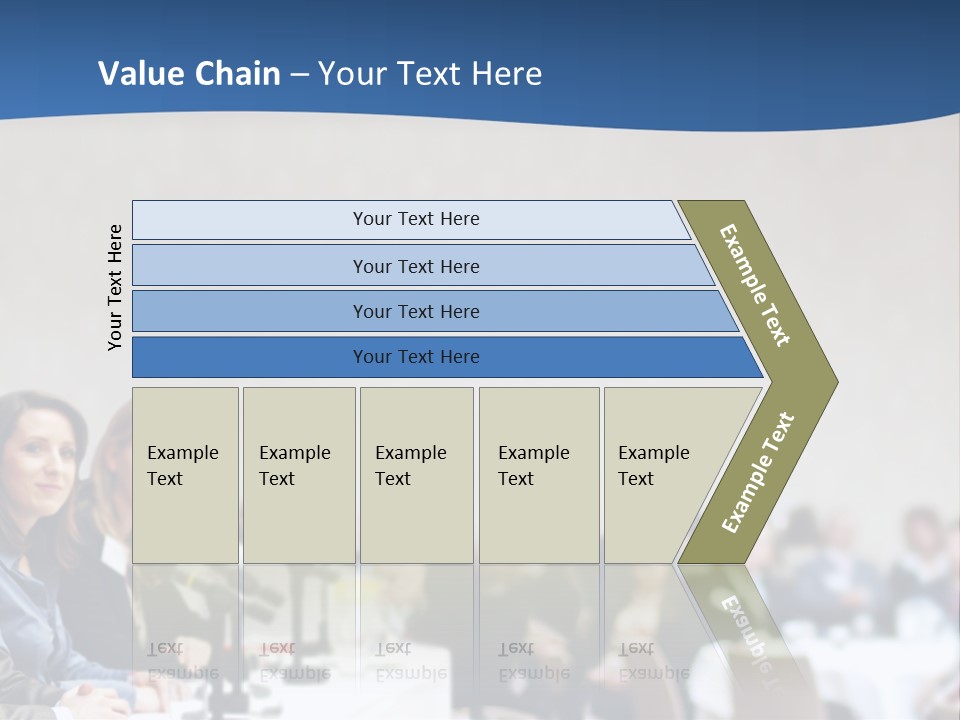 Value Chain – Your Text Here

Your Text Here

Your Text Here

Your Text Here

Your Text Here

Your Text Here

Example Text

Example Text

Example Text

Example Text

Example Text

Example Text

Example Text